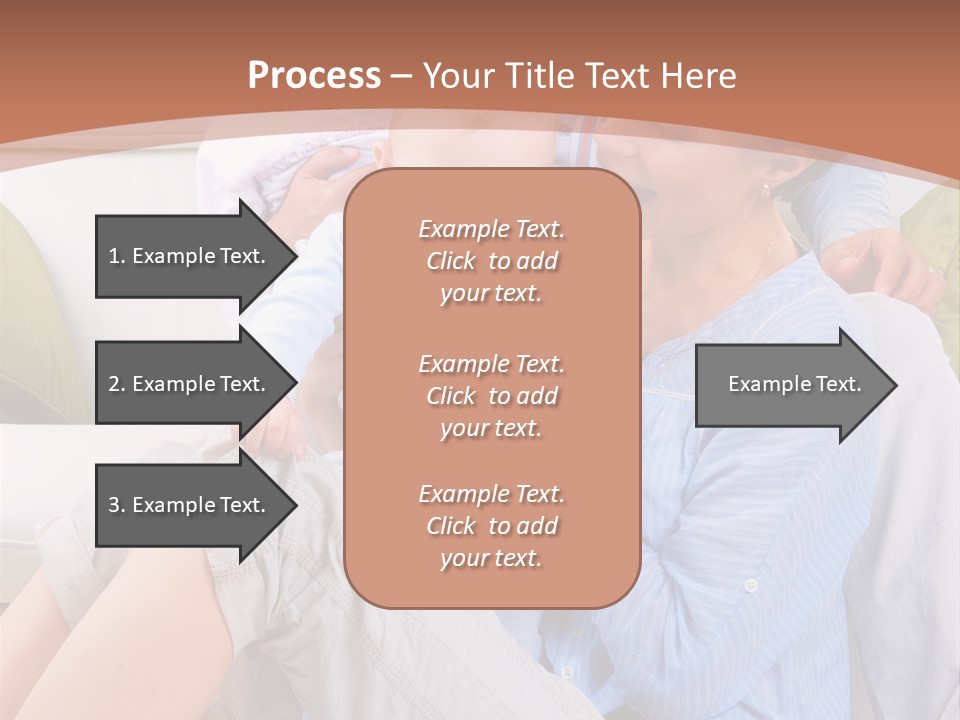 Process – Your Title Text Here

1. Example Text.

2. Example Text.

3. Example Text.

Example Text. Click to add your text.

Example Text. Click to add your text.

Example Text. Click to add your text.

Example Text.